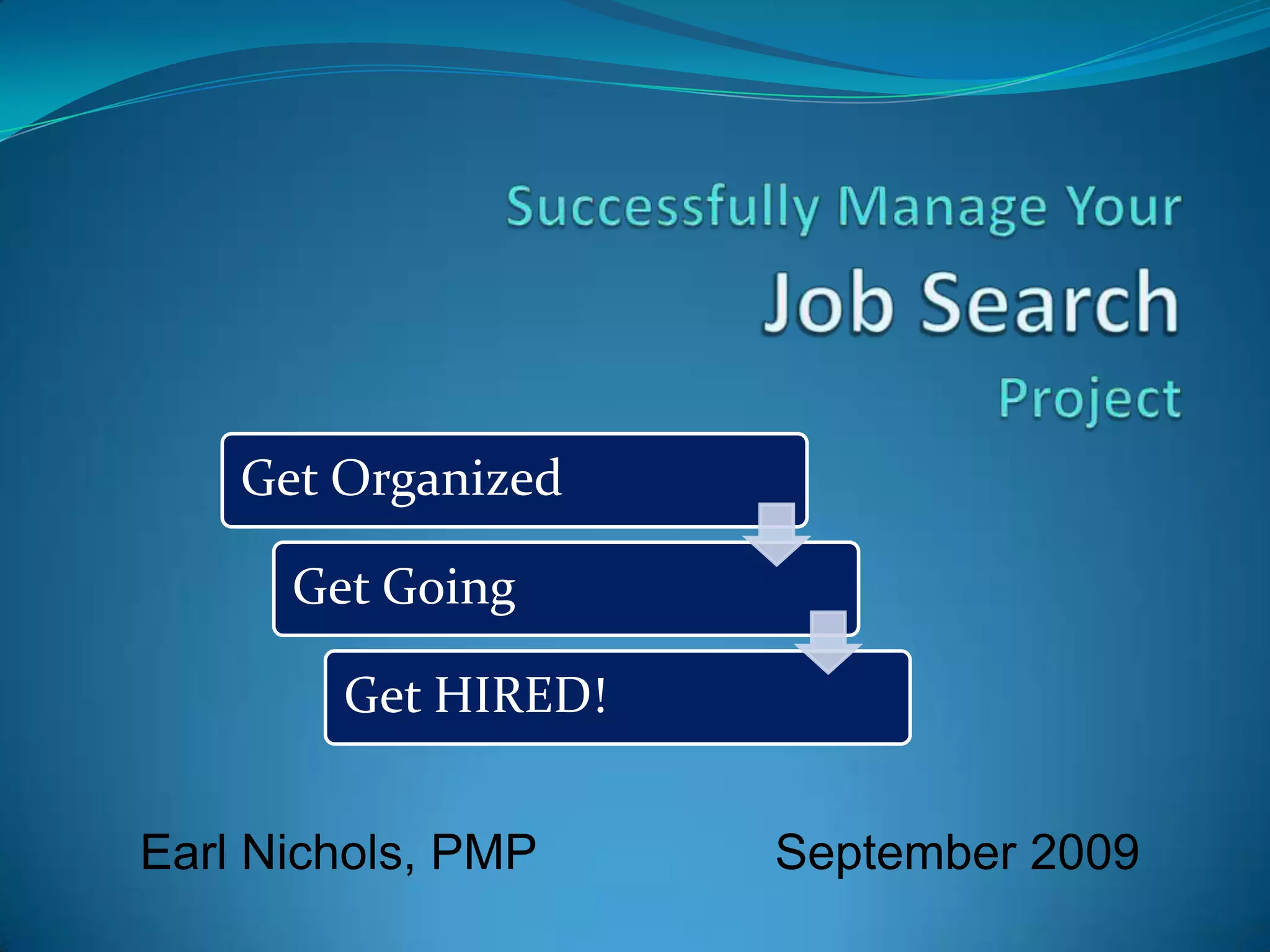 Successfully Manage Your
Job Search
Project

Get Organized

Get Going

Get HIRED!

Earl Nichols, PMP

September 2009